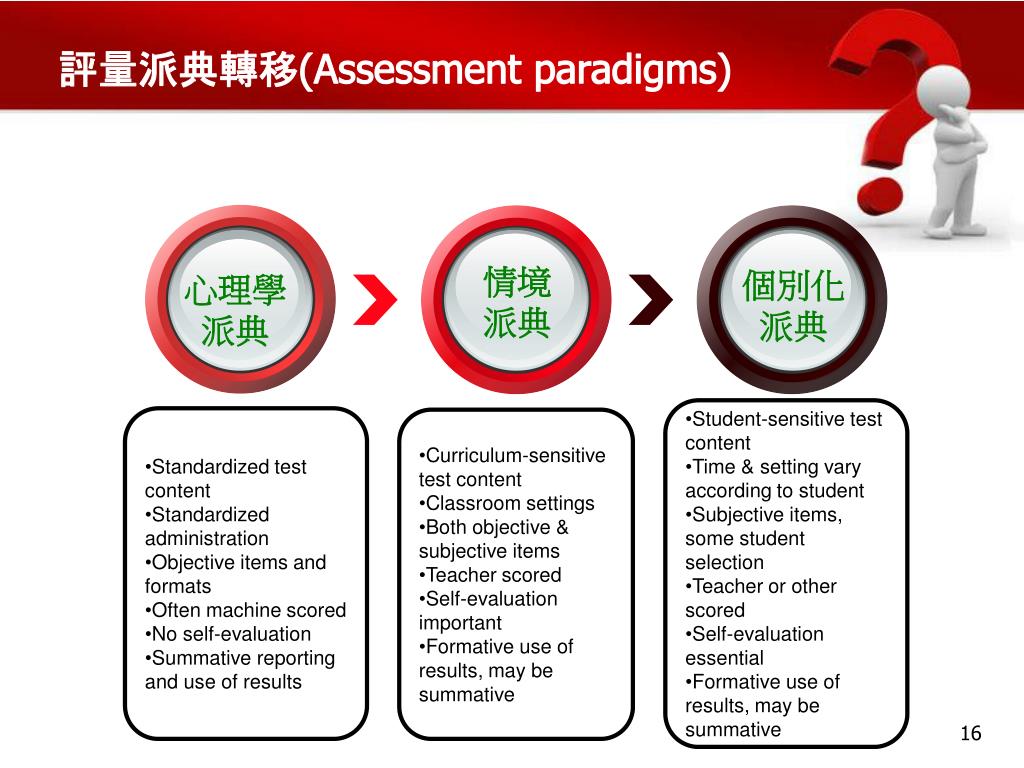 評量派典轉移(Assessment paradigms)

心理學派典

情境派典

個別化派典

•Standardized test content
•Standardized administration
•Objective items and formats
•Often machine scored
•No self-evaluation
•Summative reporting and use of results

•Curriculum-sensitive test content
•Classroom settings
•Both objective & subjective items
•Teacher scored
•Self-evaluation important
•Formative use of results, may be summative

•Student-sensitive test content
•Time & setting vary according to student
•Subjective items, some student selection
•Teacher or other scored
•Self-evaluation essential
•Formative use of results, may be summative

16